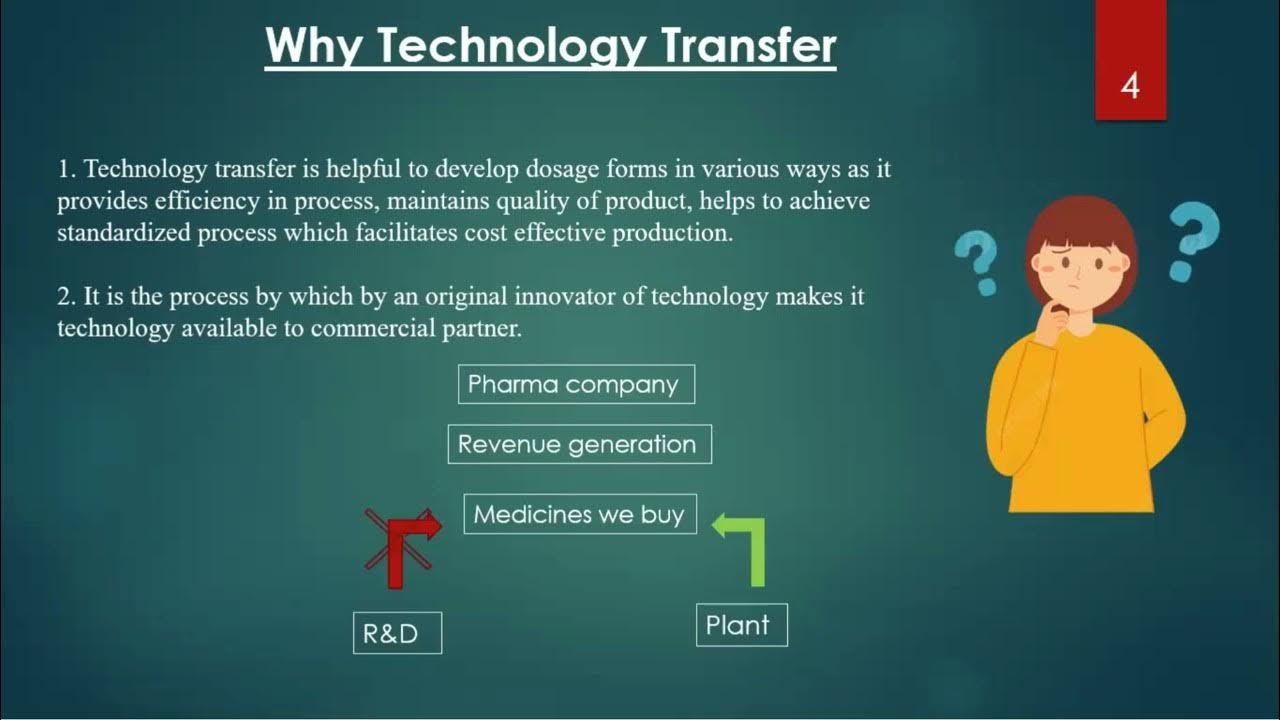 Why Technology Transfer

4

1. Technology transfer is helpful to develop dosage forms in various ways as it provides efficiency in process, maintains quality of product, helps to achieve standardized process which facilitates cost effective production.

2. It is the process by which by an original innovator of technology makes it technology available to commercial partner.

Pharma company

Revenue generation

Medicines we buy

R&D

Plant